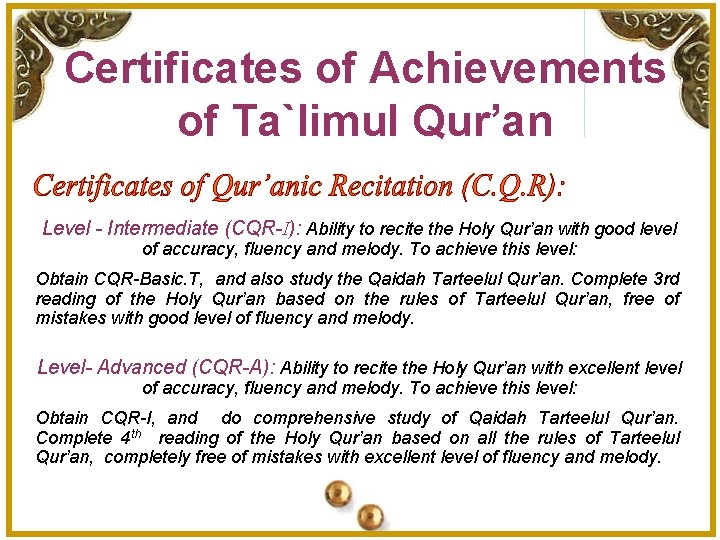 Certificates of Achievements of Ta`limul Qur'an

Certificates of Qur'anic Recitation (C.Q.R):

Level - Intermediate (CQR-I): Ability to recite the Holy Qur'an with good level of accuracy, fluency and melody. To achieve this level:

Obtain CQR-Basic.T, and also study the Qaidah Tarteelul Qur'an. Complete 3rd reading of the Holy Qur'an based on the rules of Tarteelul Qur'an, free of mistakes with good level of fluency and melody.

Level- Advanced (CQR-A): Ability to recite the Holy Qur'an with excellent level of accuracy, fluency and melody. To achieve this level:

Obtain CQR-I, and do comprehensive study of Qaidah Tarteelul Qur'an. Complete 4$^{th}$ reading of the Holy Qur'an based on all the rules of Tarteelul Qur'an, completely free of mistakes with excellent level of fluency and melody.